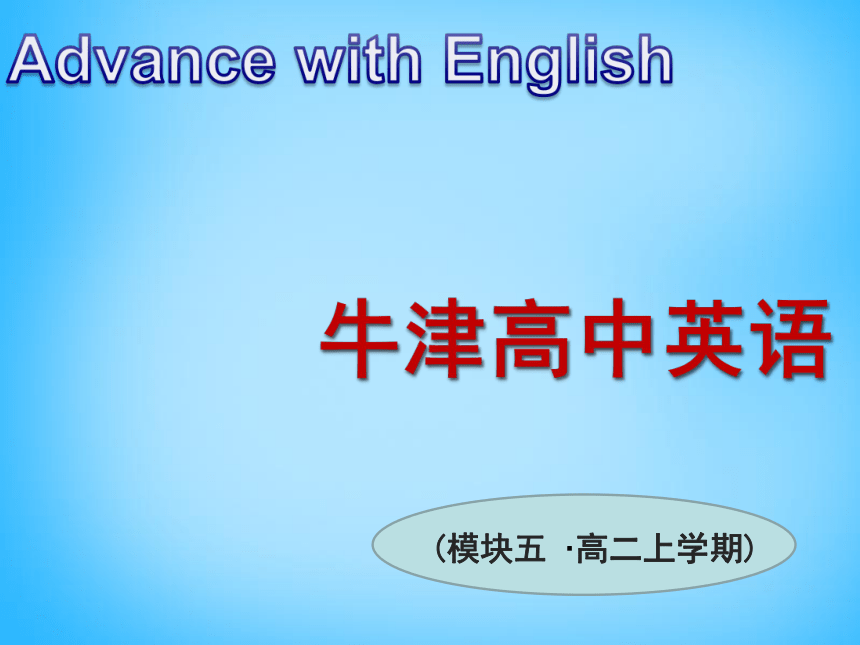 Advance with English

牛津高中英语

（模块五 ·高二上学期）